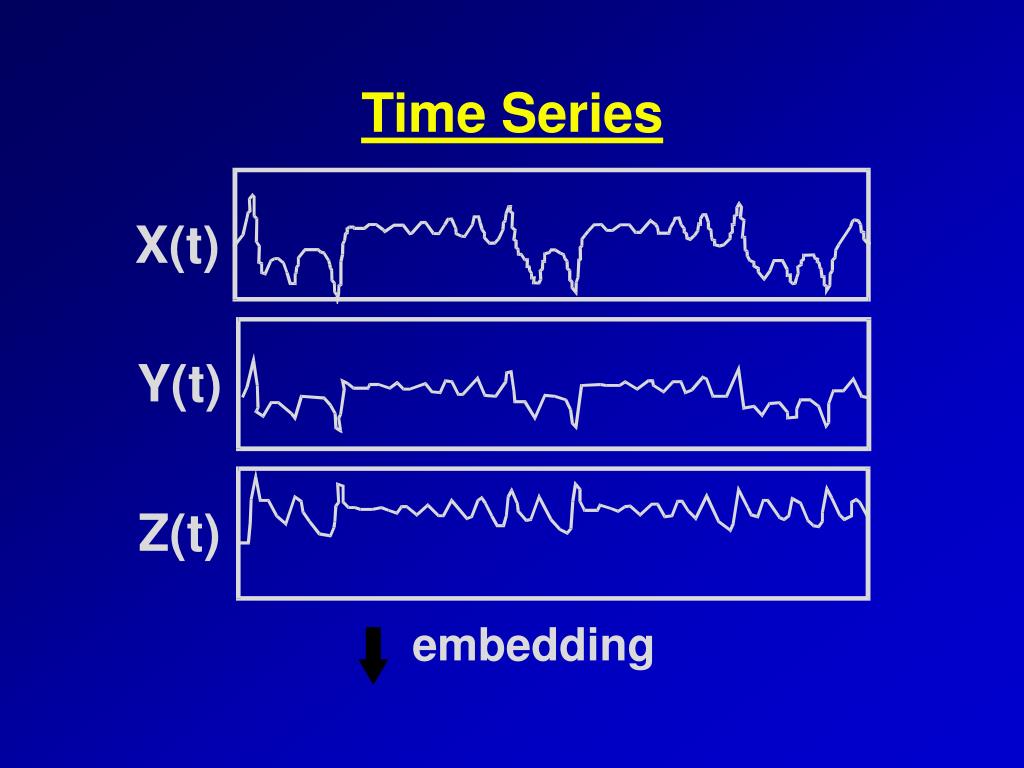 Time Series

X(t)

Y(t)

Z(t)

embedding